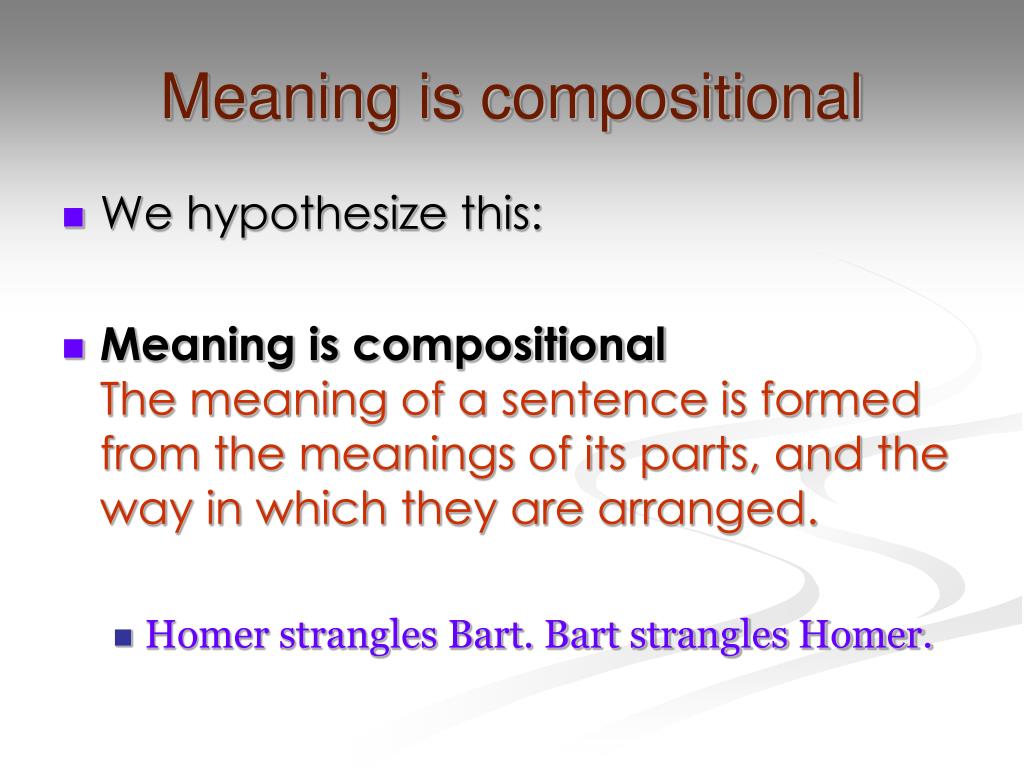 Meaning is compositional

We hypothesize this:

Meaning is compositional
The meaning of a sentence is formed from the meanings of its parts, and the way in which they are arranged.

Homer strangles Bart. Bart strangles Homer.